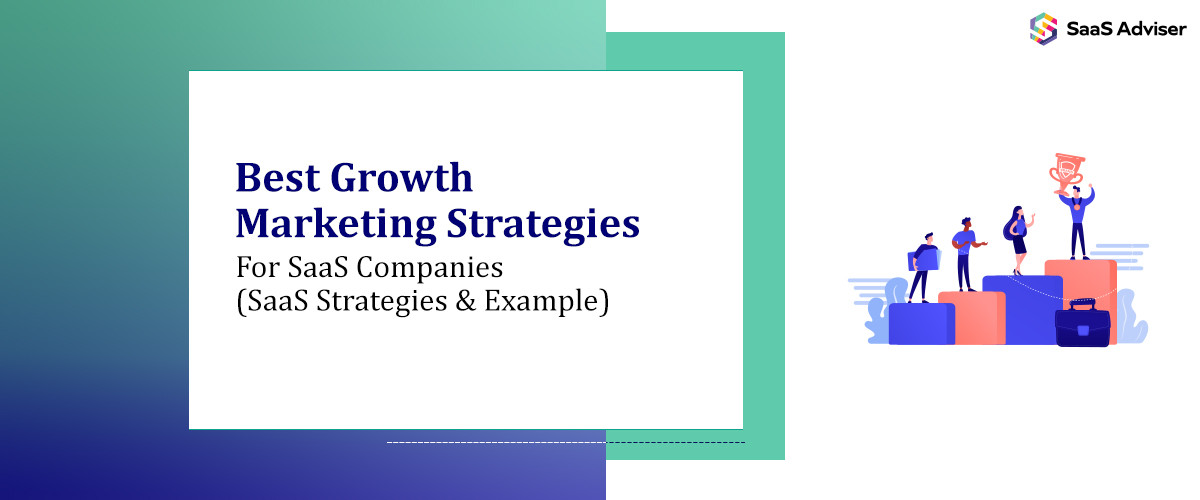 SaaS Adviser

Best Growth Marketing Strategies

For SaaS Companies (SaaS Strategies & Example)